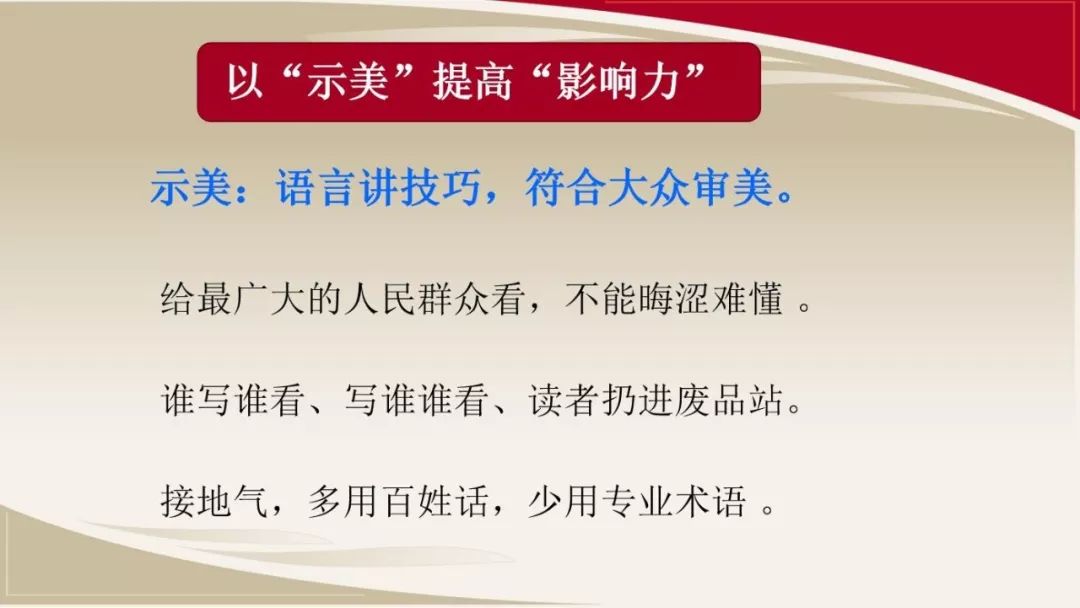 以“示美”提高“影响力”

示美：语言讲技巧，符合大众审美。

给最广大的人民群众看，不能晦涩难懂 。

谁写谁看、写谁谁看、读者扔进废品站。

接地气，多用百姓话，少用专业术语 。